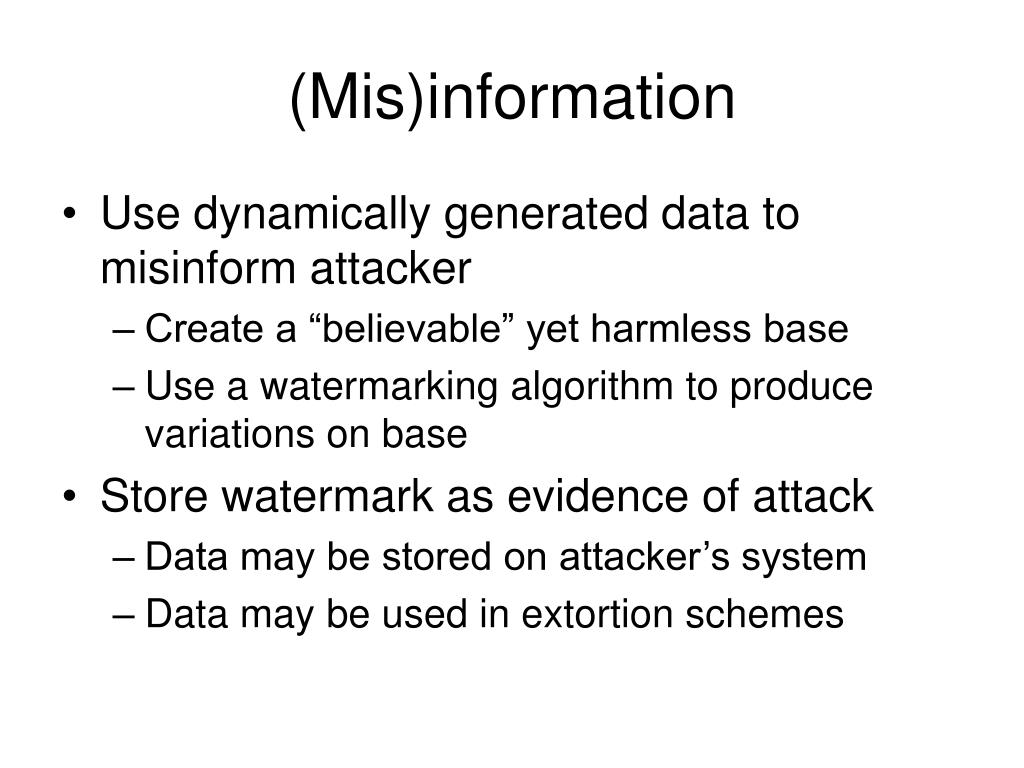 (Mis)information

• Use dynamically generated data to misinform attacker
– Create a “believable” yet harmless base
– Use a watermarking algorithm to produce variations on base
• Store watermark as evidence of attack
– Data may be stored on attacker’s system
– Data may be used in extortion schemes